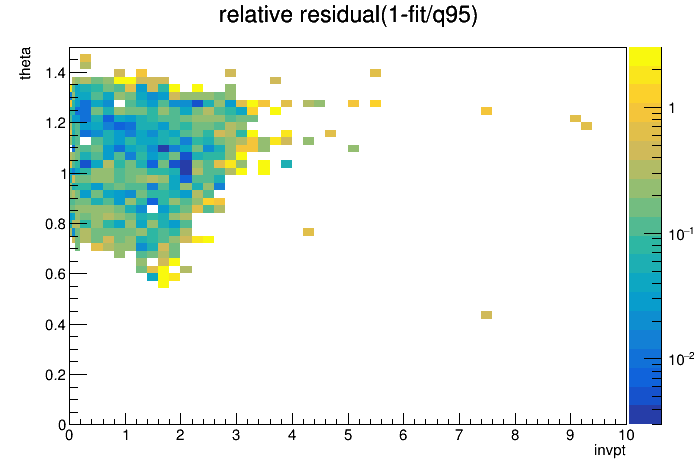 relative residual(1-fit/q95)

theta

1.4
1.2
1
0.8
0.6
0.4
0.2
0

0 1 2 3 4 5 6 7 8 9 10

invpt

1
$10^{-1}$
$10^{-2}$